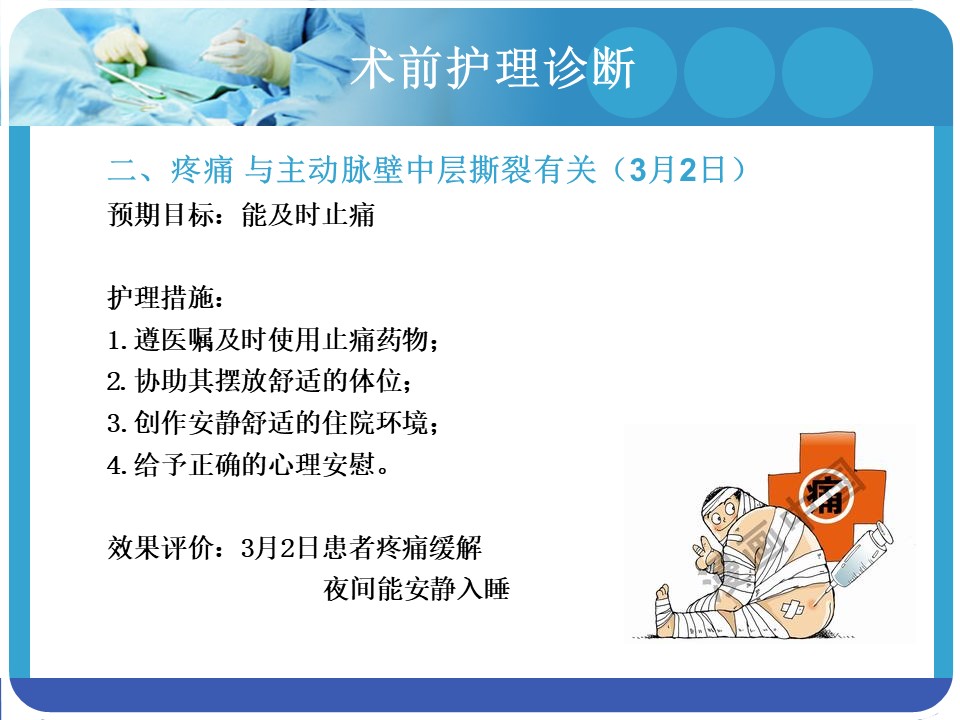 术前护理诊断

二、疼痛 与主动脉壁中层撕裂有关（3月2日）

预期目标：能及时止痛

护理措施：
1. 遵医嘱及时使用止痛药物；
2. 协助其摆放舒适的体位；
3. 创作安静舒适的住院环境；
4. 给予正确的心理安慰。

效果评价：3月2日患者疼痛缓解
夜间能安静入睡

痛